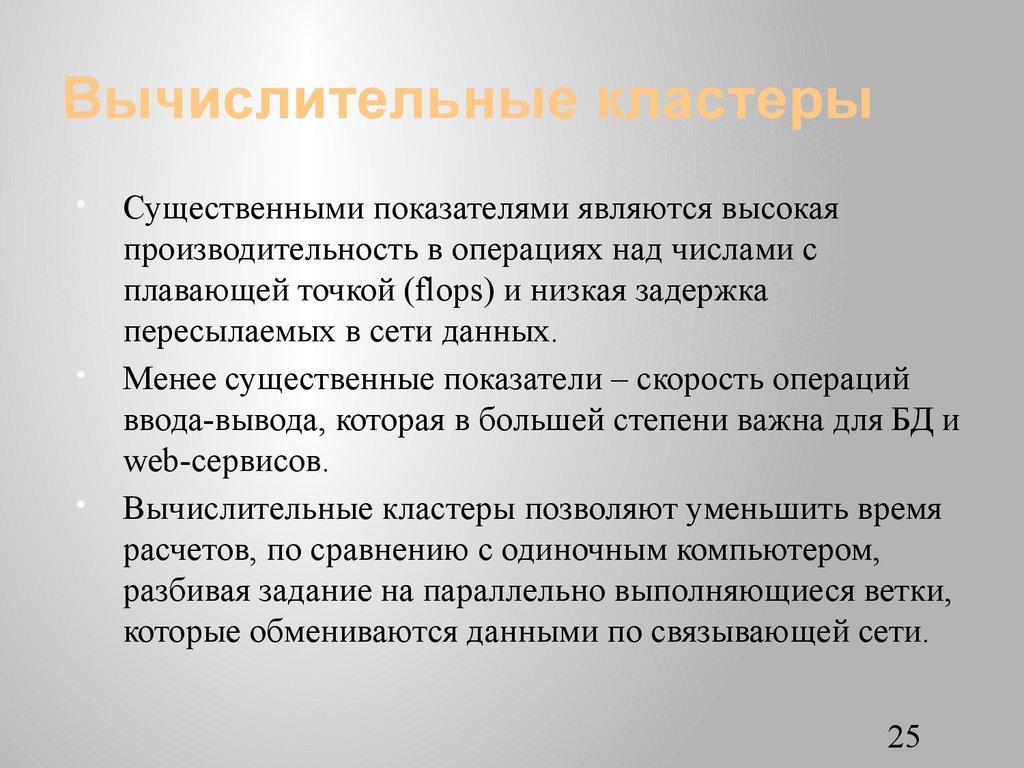 Вычислительные кластеры

• Существенными показателями являются высокая производительность в операциях над числами с плавающей точкой (flops) и низкая задержка пересылаемых в сети данных.

• Менее существенные показатели – скорость операций ввода-вывода, которая в большей степени важна для БД и web-сервисов.

• Вычислительные кластеры позволяют уменьшить время расчетов, по сравнению с одиночным компьютером, разбивая задание на параллельно выполняющиеся ветки, которые обмениваются данными по связывающей сети.

25